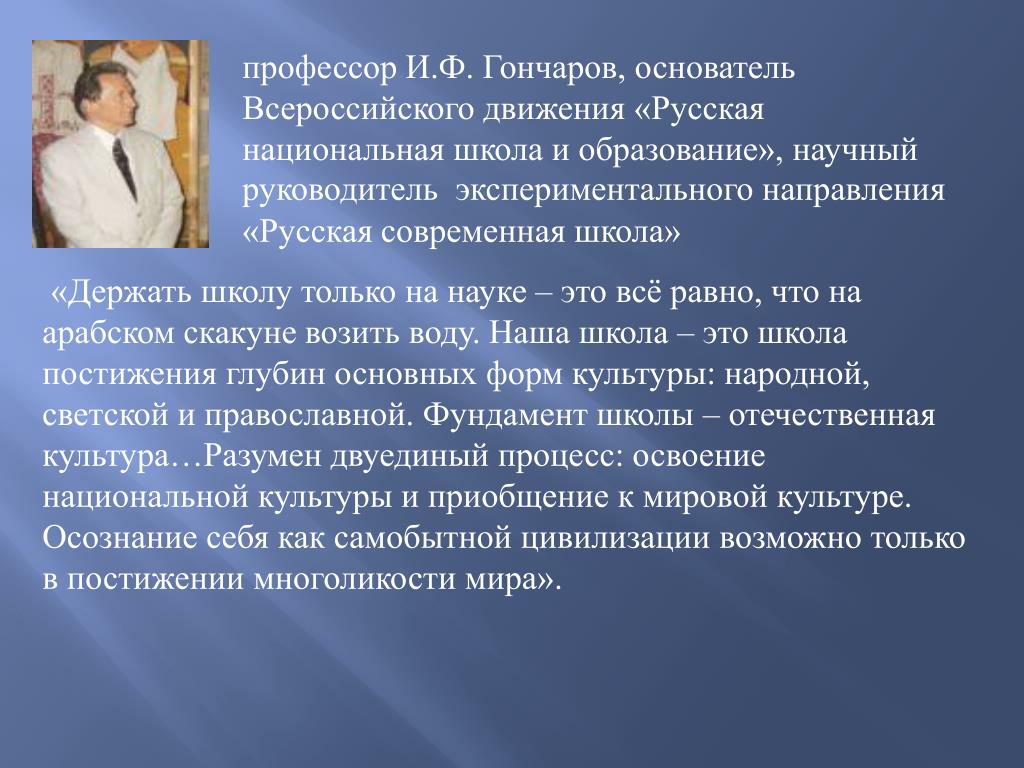 профессор И.Ф. Гончаров, основатель Всероссийского движения «Русская национальная школа и образование», научный руководитель экспериментального направления «Русская современная школа»

«Держать школу только на науке – это всё равно, что на арабском скакуне возить воду. Наша школа – это школа постижения глубин основных форм культуры: народной, светской и православной. Фундамент школы – отечественная культура…Разумен двуединый процесс: освоение национальной культуры и приобщение к мировой культуре. Осознание себя как самобытной цивилизации возможно только в постижении многоликости мира».